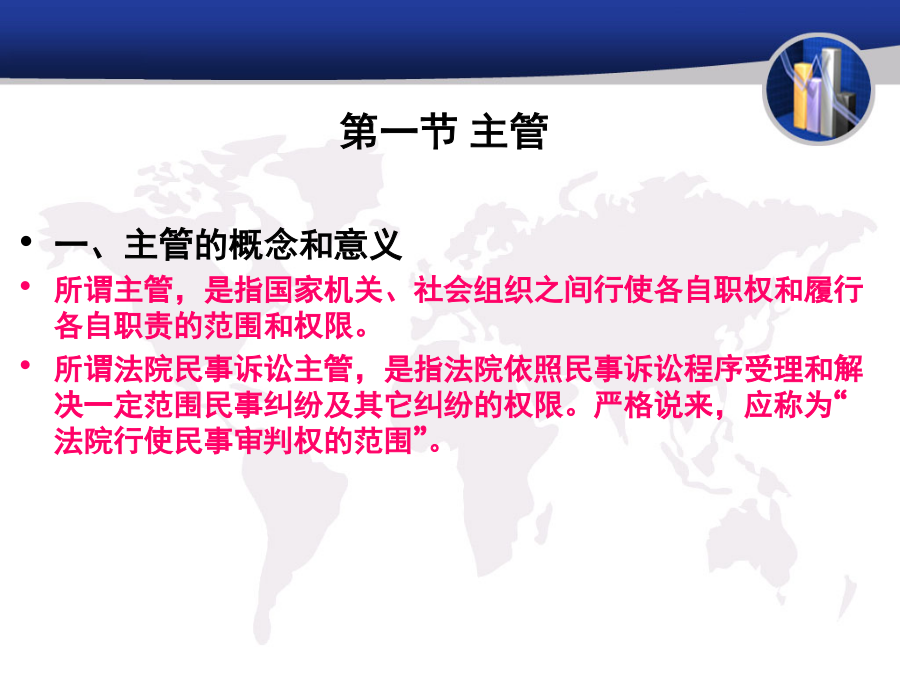 第一节 主管

• 一、主管的概念和意义

• 所谓主管，是指国家机关、社会组织之间行使各自职权和履行各自职责的范围和权限。

• 所谓法院民事诉讼主管，是指法院依照民事诉讼程序受理和解决一定范围民事纠纷及其它纠纷的权限。严格说来，应称为“法院行使民事审判权的范围”。